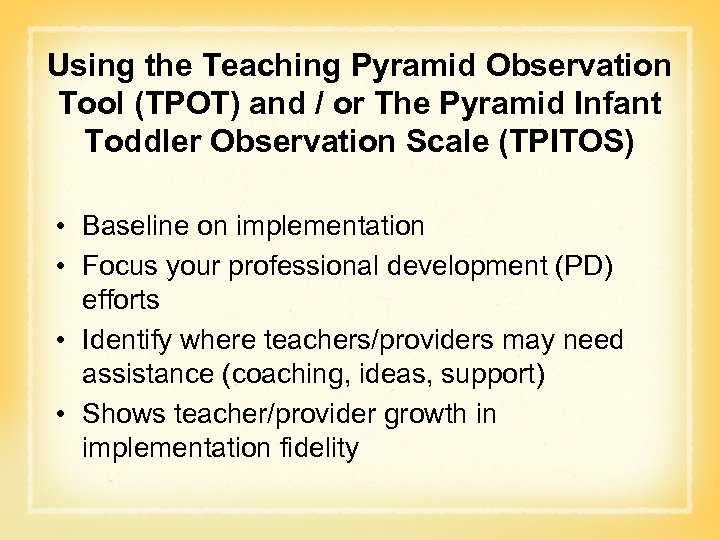 Using the Teaching Pyramid Observation Tool (TPOT) and / or The Pyramid Infant Toddler Observation Scale (TPITOS)

• Baseline on implementation
• Focus your professional development (PD) efforts
• Identify where teachers/providers may need assistance (coaching, ideas, support)
• Shows teacher/provider growth in implementation fidelity